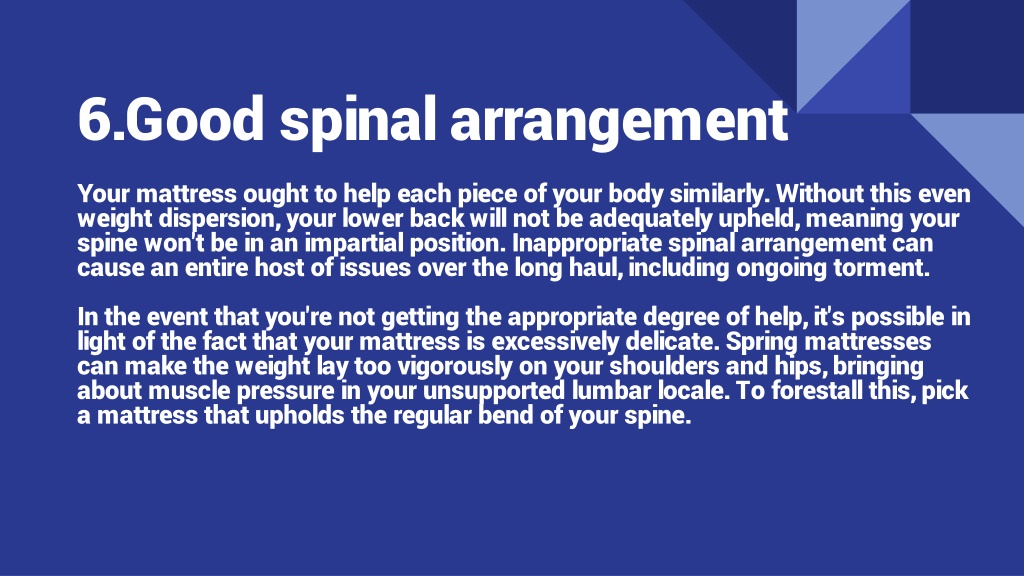 6.Good spinal arrangement

Your mattress ought to help each piece of your body similarly. Without this even weight dispersion, your lower back will not be adequately upheld, meaning your spine won't be in an impartial position. Inappropriate spinal arrangement can cause an entire host of issues over the long haul, including ongoing torment.

In the event that you're not getting the appropriate degree of help, it's possible in light of the fact that your mattress is excessively delicate. Spring mattresses can make the weight lay too vigorously on your shoulders and hips, bringing about muscle pressure in your unsupported lumbar locale. To forestall this, pick a mattress that upholds the regular bend of your spine.